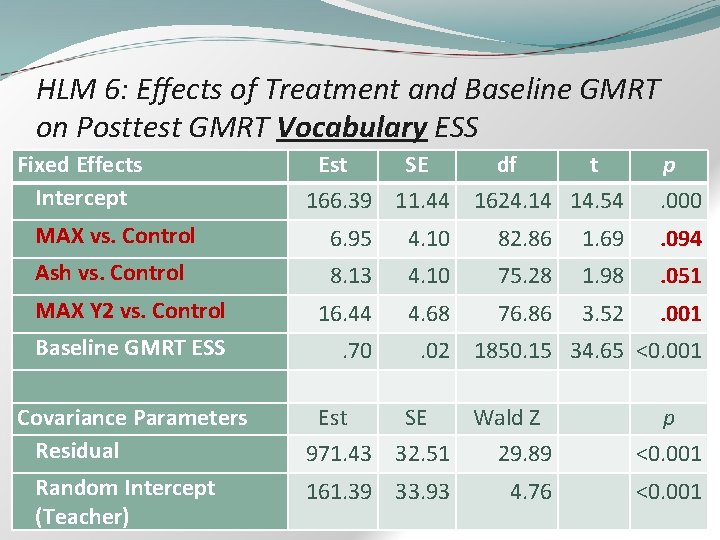 HLM 6: Effects of Treatment and Baseline GMRT on Posttest GMRT Vocabulary ESS

| Fixed Effects | Est | SE | df | t | p |
|---|---|---|---|---|---|
| Intercept | 166.39 | 11.44 | 1624.14 | 14.54 | .000 |
| MAX vs. Control | 6.95 | 4.10 | 82.86 | 1.69 | .094 |
| Ash vs. Control | 8.13 | 4.10 | 75.28 | 1.98 | .051 |
| MAX Y2 vs. Control | 16.44 | 4.68 | 76.86 | 3.52 | .001 |
| Baseline GMRT ESS | .70 | .02 | 1850.15 | 34.65 | <0.001 |
| | | | | | |
| Covariance Parameters | Est | SE | Wald Z | | p |
| Residual | 971.43 | 32.51 | 29.89 | | <0.001 |
| Random Intercept (Teacher) | 161.39 | 33.93 | 4.76 | | <0.001 |